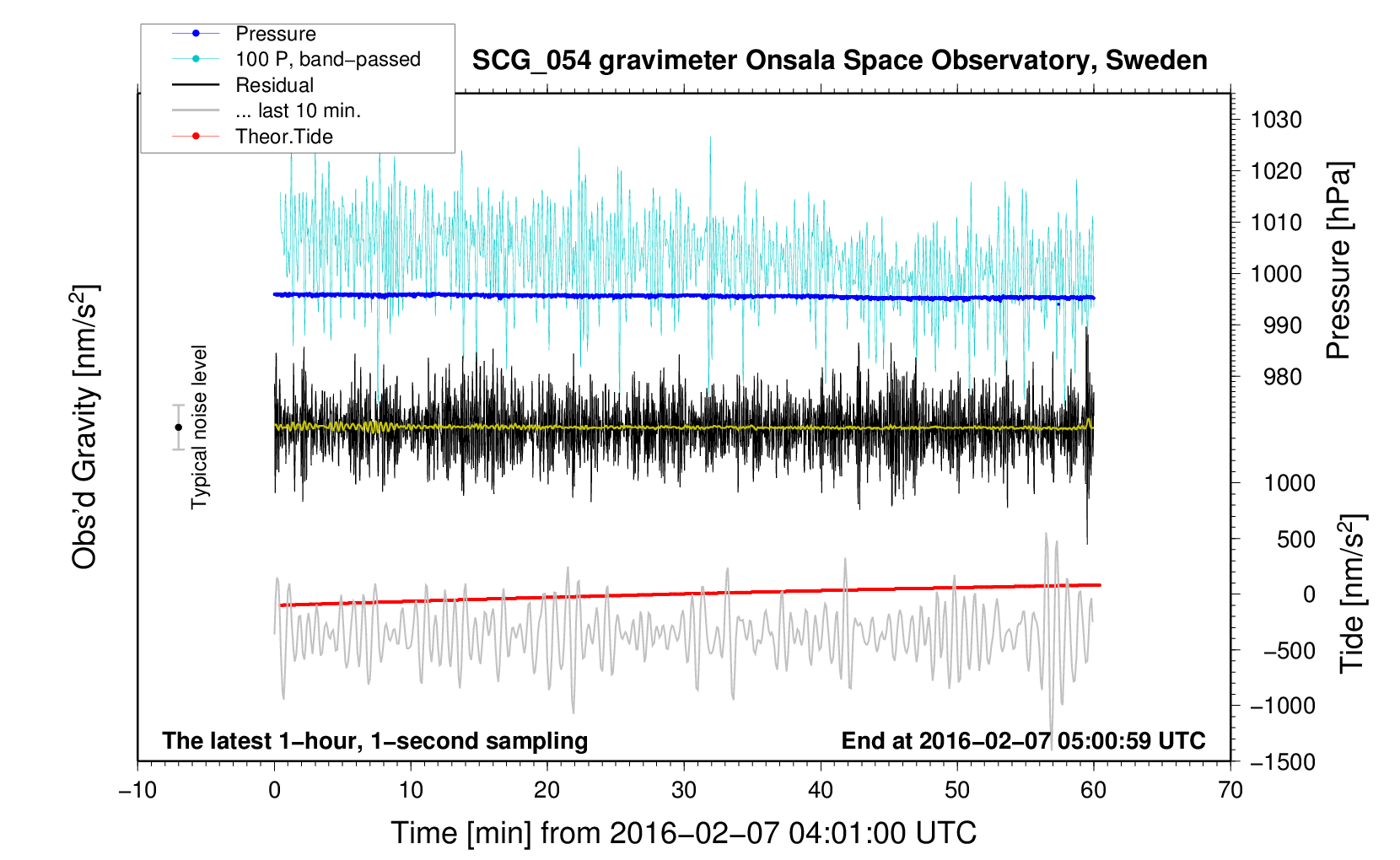 Pressure
100 P, band−passed
Residual
... last 10 min.
Theor.Tide

SCG_054 gravimeter Onsala Space Observatory, Sweden

Obs'd Gravity [nm/s$^2$]

Typical noise level

1030
1020
1010
1000
990
980
Pressure [hPa]

1000
500
0
−500
−1000
−1500
Tide [nm/s$^2$]

The latest 1−hour, 1−second sampling
End at 2016−02−07 05:00:59 UTC

−10
0
10
20
30
40
50
60
70

Time [min] from 2016−02−07 04:01:00 UTC